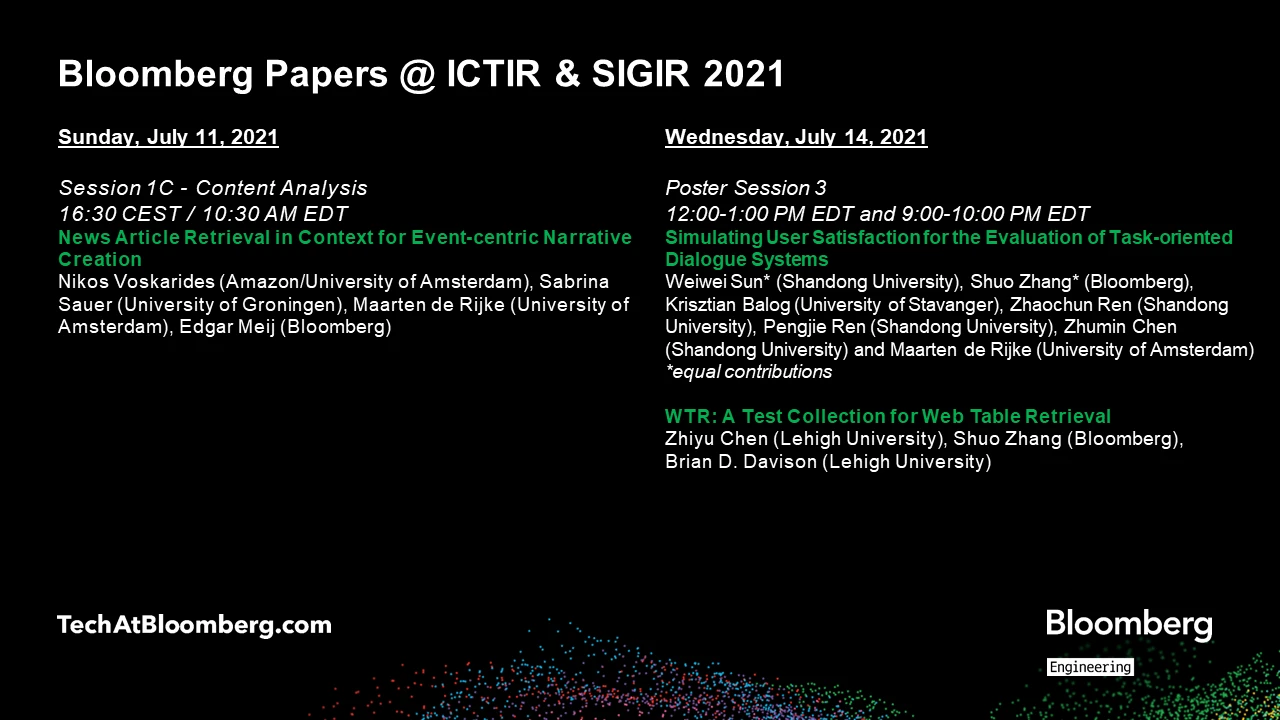 Bloomberg Papers @ ICTIR & SIGIR 2021

Sunday, July 11, 2021

Session 1C - Content Analysis
16:30 CEST / 10:30 AM EDT
News Article Retrieval in Context for Event-centric Narrative Creation
Nikos Voskarides (Amazon/University of Amsterdam), Sabrina Sauer (University of Groningen), Maarten de Rijke (University of Amsterdam), Edgar Meij (Bloomberg)

Wednesday, July 14, 2021

Poster Session 3
12:00-1:00 PM EDT and 9:00-10:00 PM EDT
Simulating User Satisfaction for the Evaluation of Task-oriented Dialogue Systems
Weiwei Sun* (Shandong University), Shuo Zhang* (Bloomberg), Krisztian Balog (University of Stavanger), Zhaochun Ren (Shandong University), Pengjie Ren (Shandong University), Zhumin Chen (Shandong University) and Maarten de Rijke (University of Amsterdam)
*equal contributions

WTR: A Test Collection for Web Table Retrieval
Zhiyu Chen (Lehigh University), Shuo Zhang (Bloomberg), Brian D. Davison (Lehigh University)

TechAtBloomberg.com

Bloomberg
Engineering